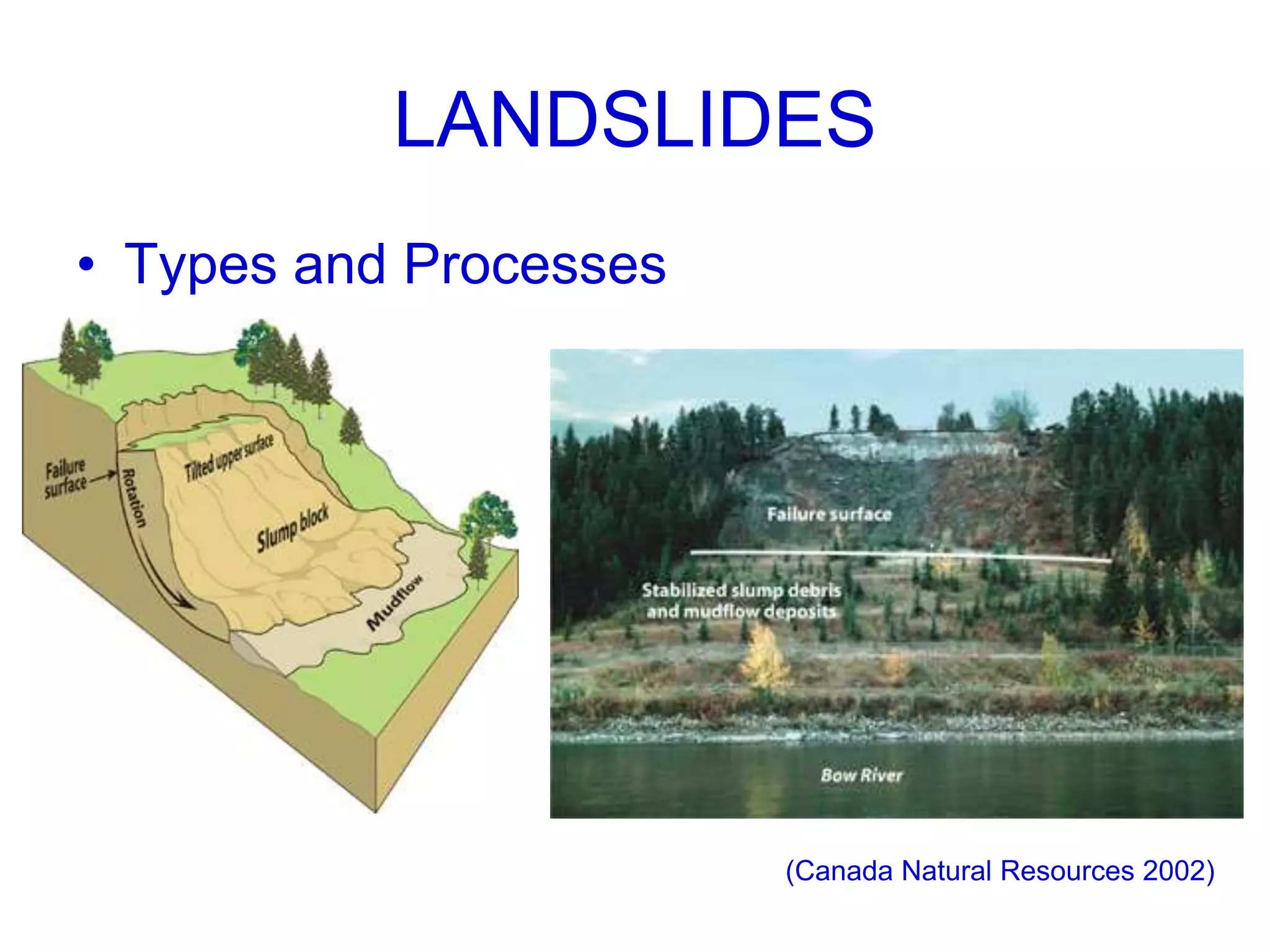 LANDSLIDES

• Types and Processes

Failure surface

Rotation

Tilted upper surface

Slump block

Mudflow

Failure surface

Stabilized slump debris and mudflow deposits

Bow River

(Canada Natural Resources 2002)